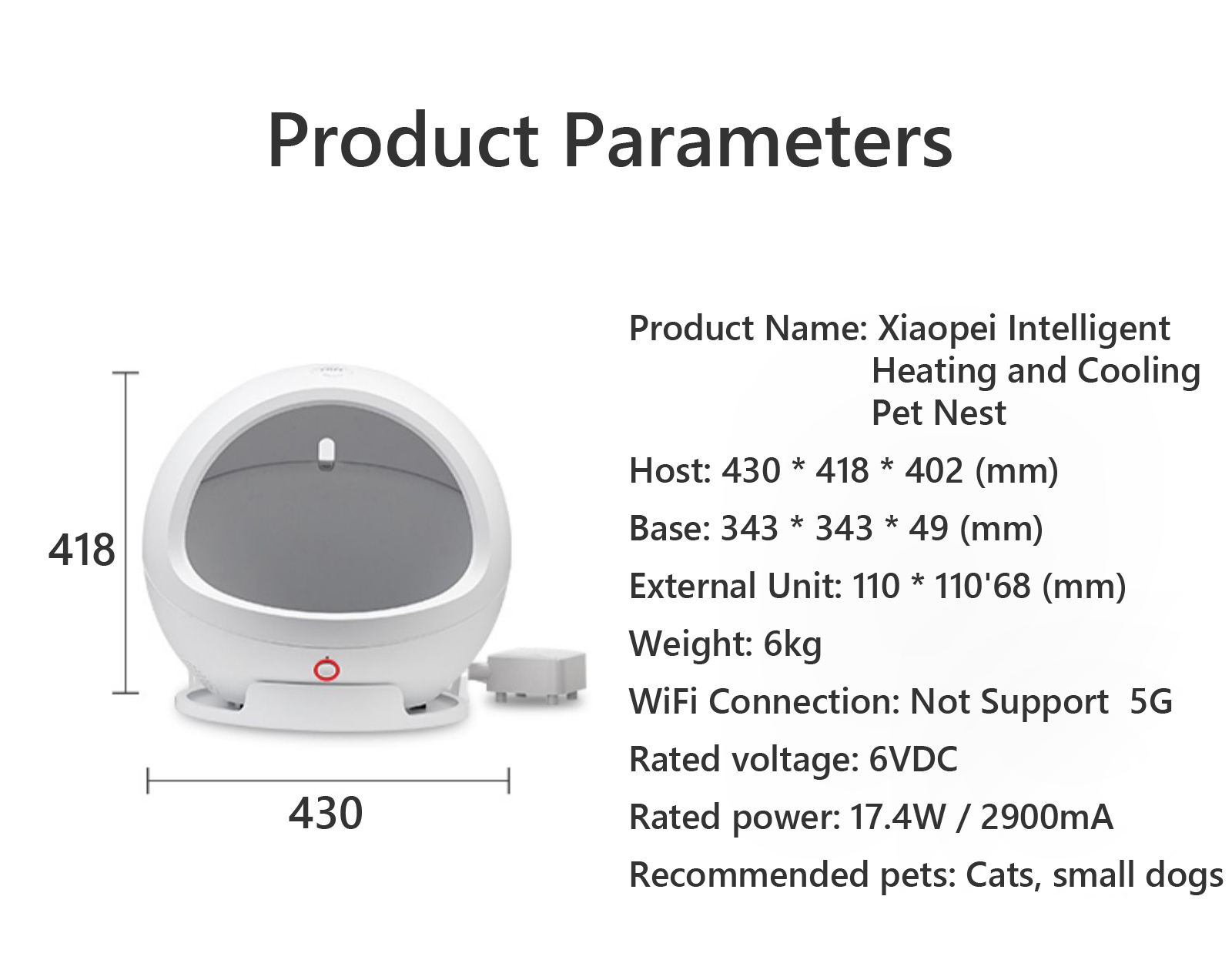 Product Parameters

418

430

Product Name: Xiaopei Intelligent Heating and Cooling Pet Nest

Host: 430 * 418 * 402 (mm)

Base: 343 * 343 * 49 (mm)

External Unit: 110 * 110'68 (mm)

Weight: 6kg

WiFi Connection: Not Support 5G

Rated voltage: 6VDC

Rated power: 17.4W / 2900mA

Recommended pets: Cats, small dogs